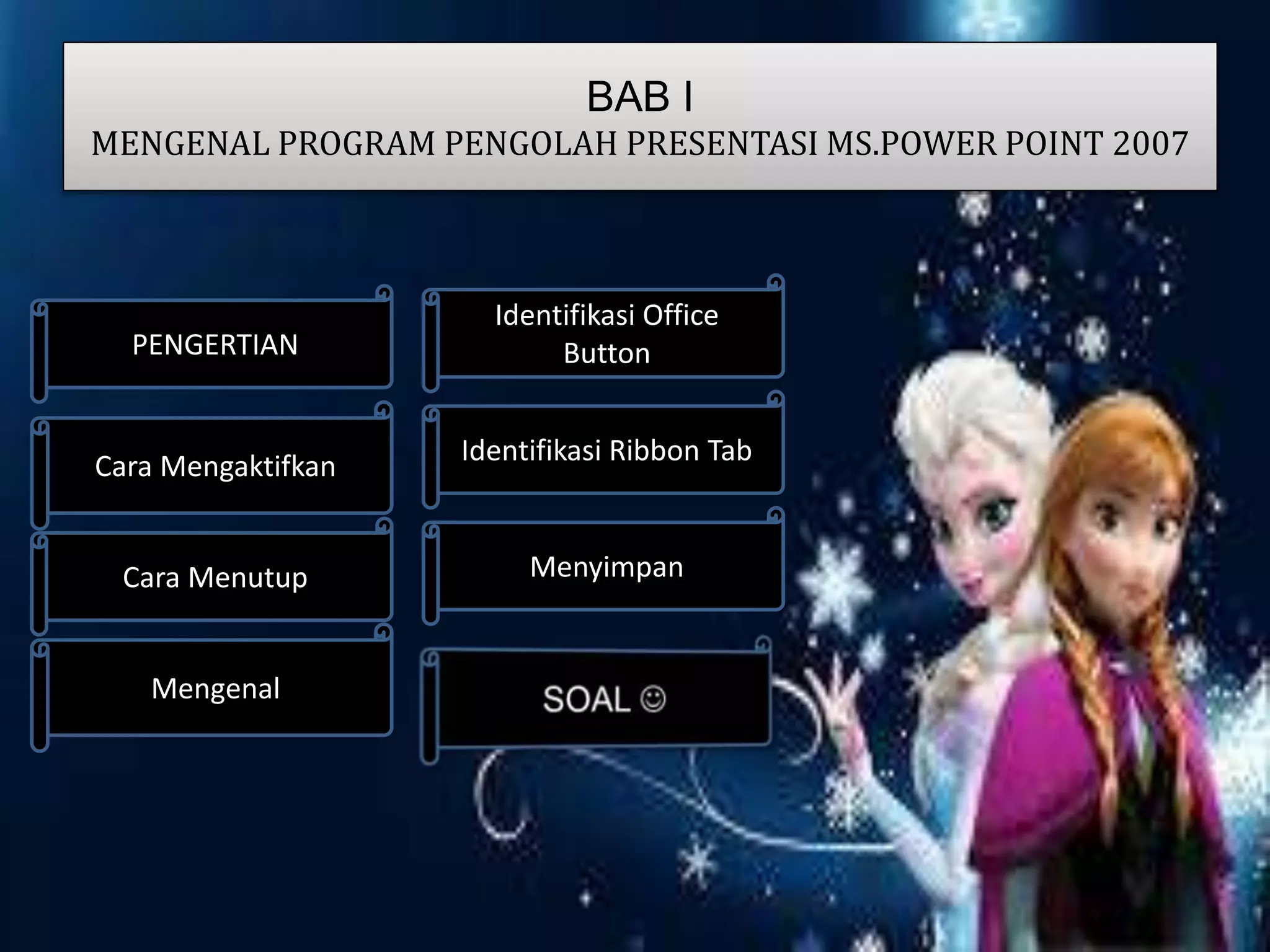 BAB I
MENGENAL PROGRAM PENGOLAH PRESENTASI MS.POWER POINT 2007

PENGERTIAN

Cara Mengaktifkan

Cara Menutup

Mengenal

Identifikasi Office Button

Identifikasi Ribbon Tab

Menyimpan

SOAL ☺